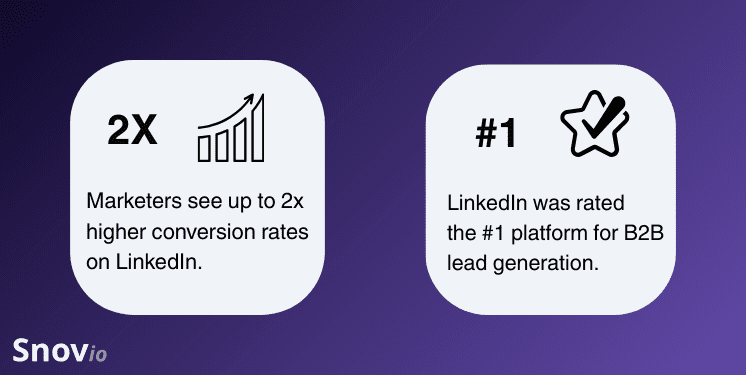 2X

Marketers see up to 2x higher conversion rates on LinkedIn.

#1

LinkedIn was rated the #1 platform for B2B lead generation.

Snovio